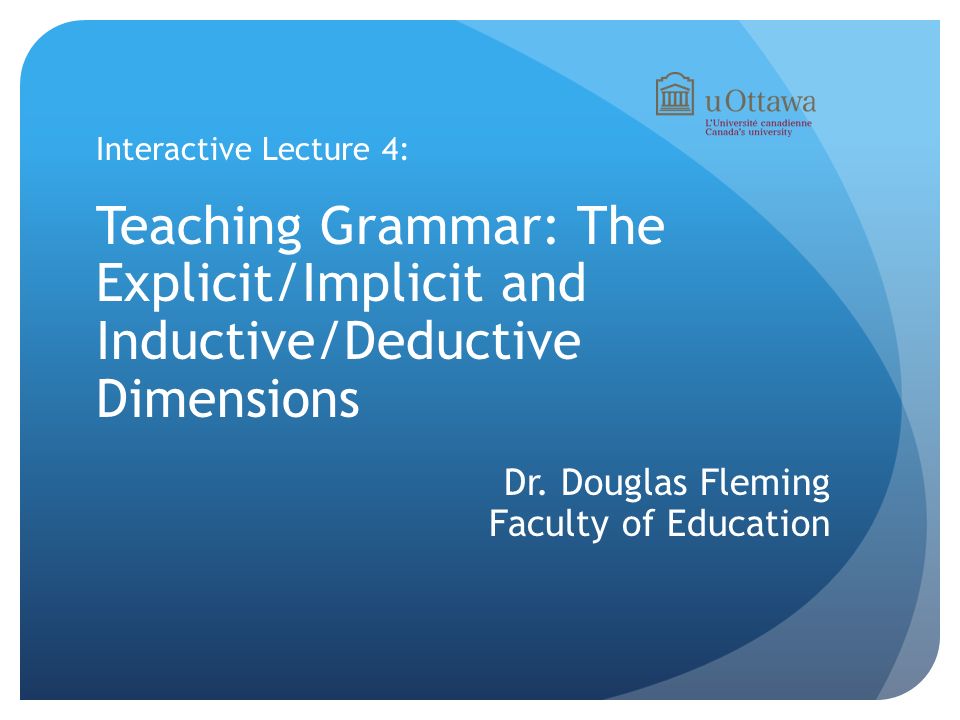 uOttawa
L'Université canadienne
Canada's university

Interactive Lecture 4:

Teaching Grammar: The Explicit/Implicit and Inductive/Deductive Dimensions

Dr. Douglas Fleming
Faculty of Education